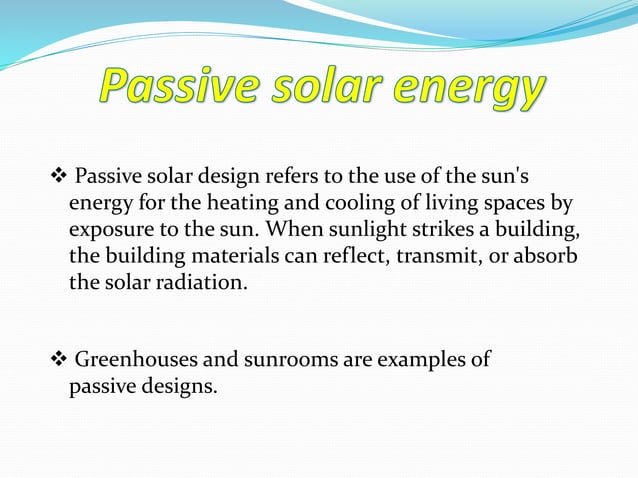 Passive solar energy

❖ Passive solar design refers to the use of the sun's energy for the heating and cooling of living spaces by exposure to the sun. When sunlight strikes a building, the building materials can reflect, transmit, or absorb the solar radiation.

❖ Greenhouses and sunrooms are examples of passive designs.